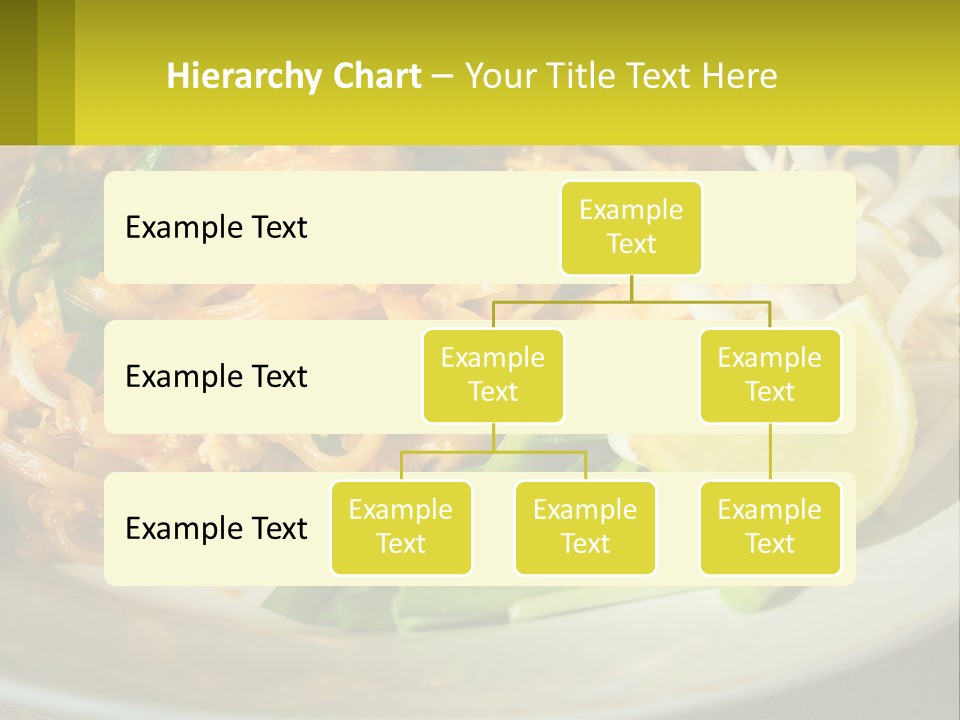 Hierarchy Chart – Your Title Text Here

Example Text

Example Text

Example Text

Example Text

Example Text

Example Text

Example Text

Example Text

Example Text